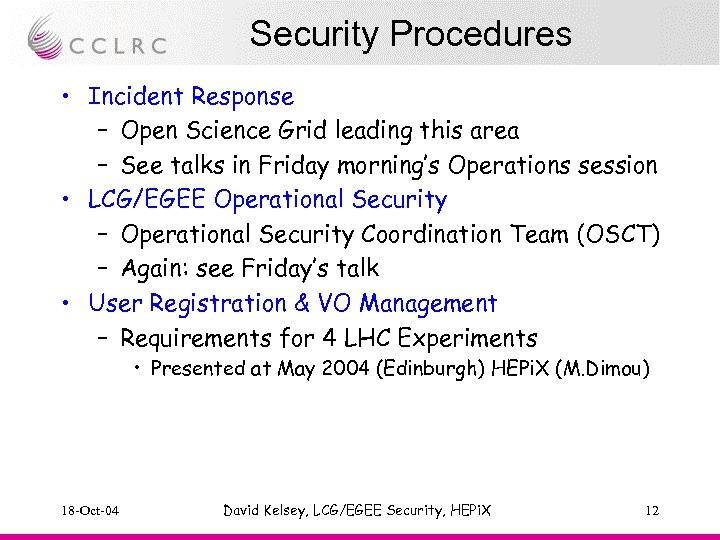 CCLRC

Security Procedures

• Incident Response
 – Open Science Grid leading this area
 – See talks in Friday morning's Operations session
• LCG/EGEE Operational Security
 – Operational Security Coordination Team (OSCT)
 – Again: see Friday's talk
• User Registration & VO Management
 – Requirements for 4 LHC Experiments
  • Presented at May 2004 (Edinburgh) HEPiX (M.Dimou)

18-Oct-04 David Kelsey, LCG/EGEE Security, HEPiX 12